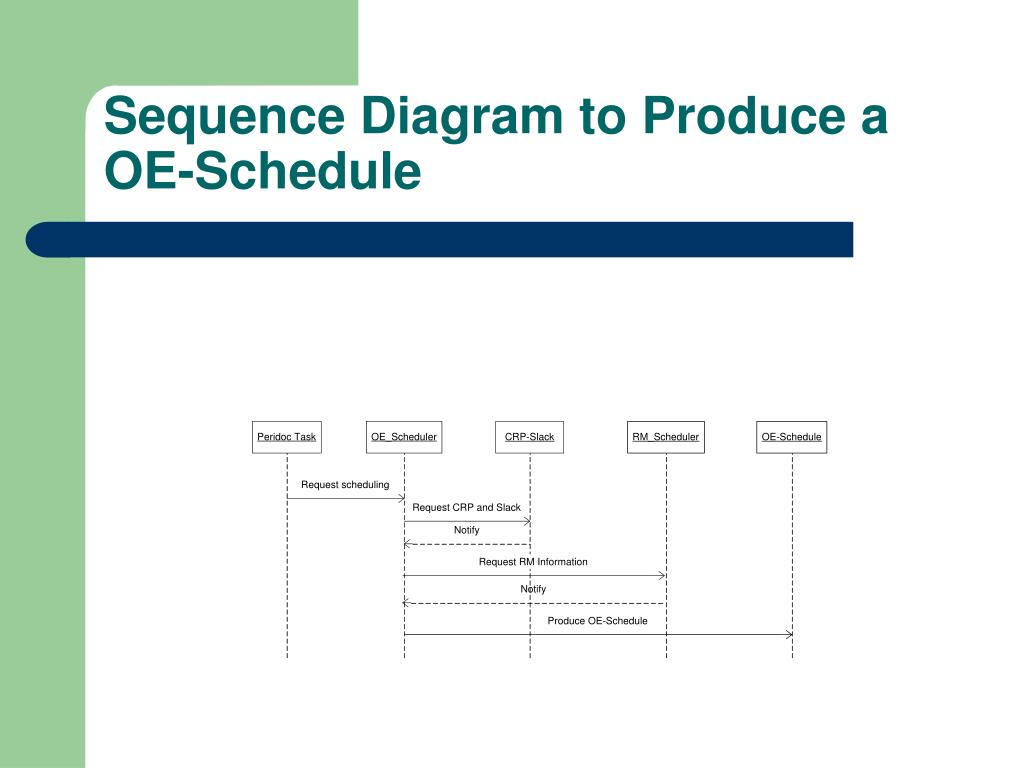 Sequence Diagram to Produce a OE-Schedule

Peridoc Task

OE_Scheduler

CRP-Slack

RM_Scheduler

OE-Schedule

Request scheduling

Request CRP and Slack

Notify

Request RM Information

Notify

Produce OE-Schedule